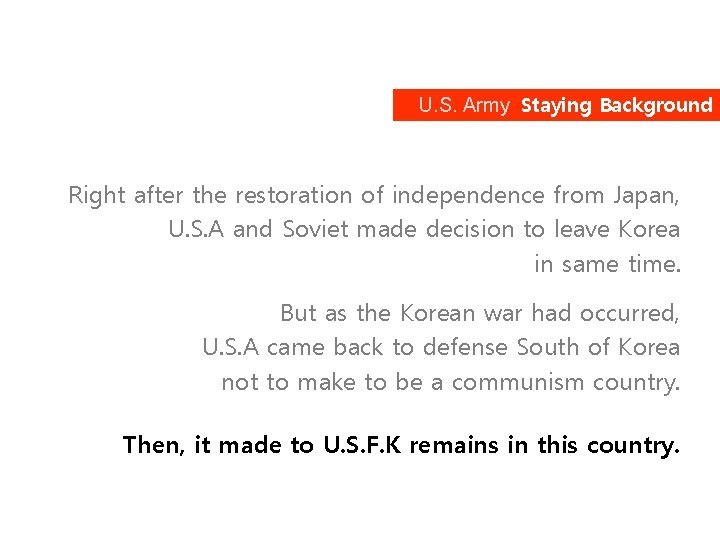 U.S. Army Staying Background

Right after the restoration of independence from Japan, U.S.A and Soviet made decision to leave Korea in same time.

But as the Korean war had occurred, U.S.A came back to defense South of Korea not to make to be a communism country.

Then, it made to U.S.F.K remains in this country.